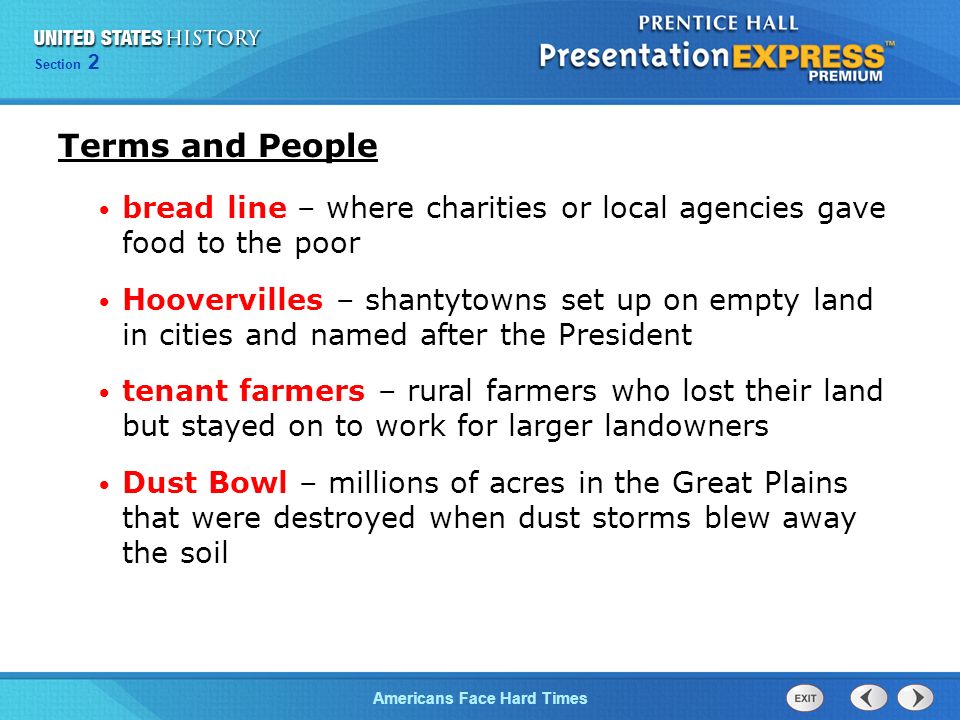 UNITED STATES HISTORY
Section 2

PRENTICE HALL
PresentationEXPRESS™
PREMIUM

Terms and People

• bread line – where charities or local agencies gave food to the poor

• Hoovervilles – shantytowns set up on empty land in cities and named after the President

• tenant farmers – rural farmers who lost their land but stayed on to work for larger landowners

• Dust Bowl – millions of acres in the Great Plains that were destroyed when dust storms blew away the soil

Americans Face Hard Times

EXIT